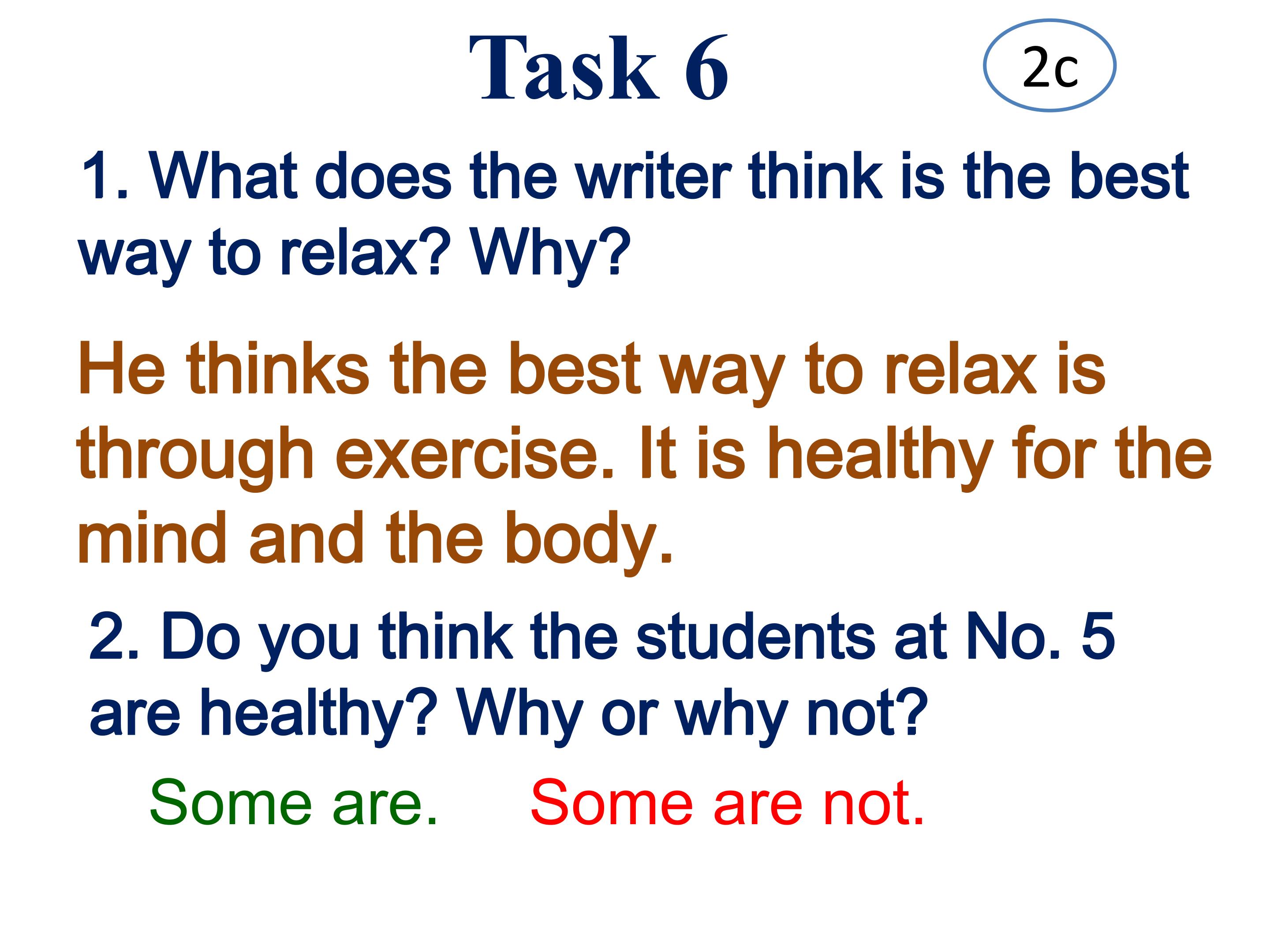 Task 6

2c

1. What does the writer think is the best way to relax? Why?

He thinks the best way to relax is through exercise. It is healthy for the mind and the body.

2. Do you think the students at No. 5 are healthy? Why or why not?

Some are. Some are not.